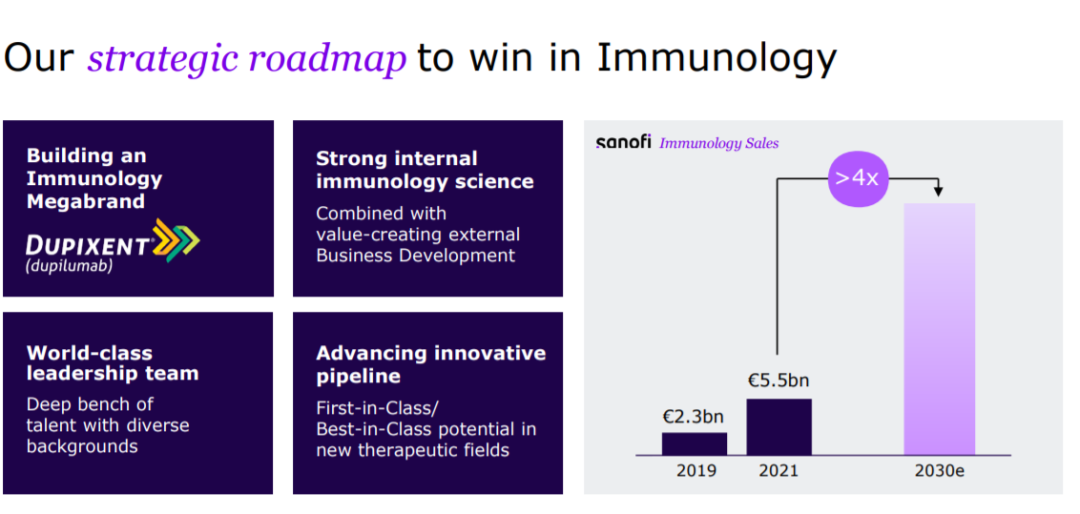 Our strategic roadmap to win in Immunology

Building an Immunology Megabrand

DUPIXENT (dupilumab)

Strong internal immunology science

Combined with value-creating external Business Development

World-class leadership team

Deep bench of talent with diverse backgrounds

Advancing innovative pipeline

First-in-Class/ Best-in-Class potential in new therapeutic fields

sanofi Immunology Sales

>4x

€2.3bn

€5.5bn

2019

2021

2030e